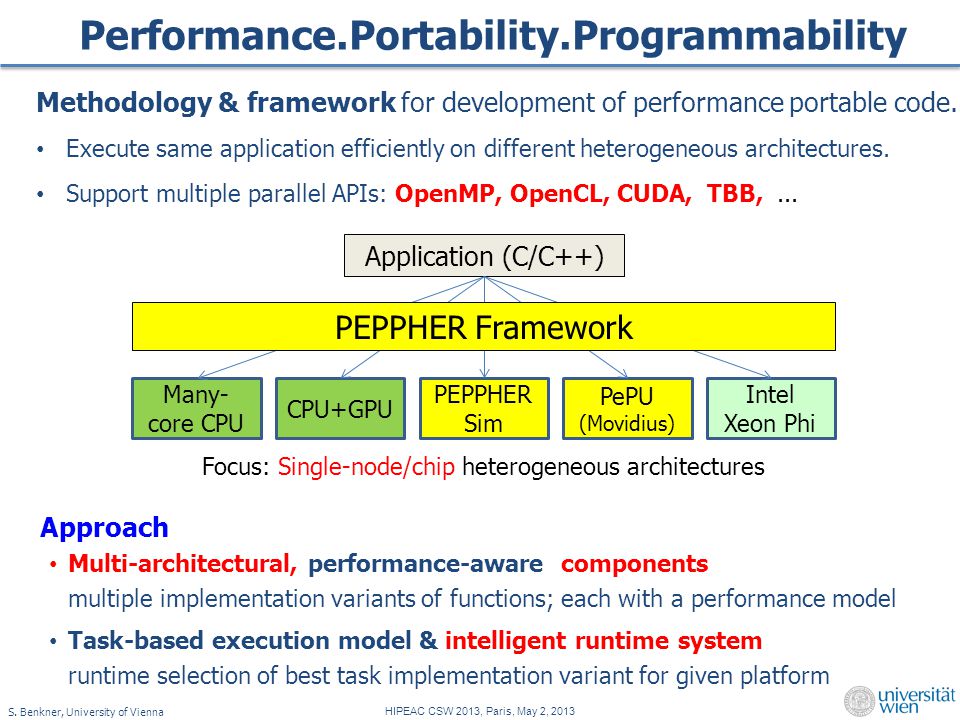 Performance.Portability.Programmability

Methodology & framework for development of performance portable code.

• Execute same application efficiently on different heterogeneous architectures.

• Support multiple parallel APIs: OpenMP, OpenCL, CUDA, TBB, ...

Application (C/C++)

PEPPHER Framework

Many-core CPU

CPU+GPU

PEPPHER Sim

PePU (Movidius)

Intel Xeon Phi

Focus: Single-node/chip heterogeneous architectures

Approach

• Multi-architectural, performance-aware components
multiple implementation variants of functions; each with a performance model

• Task-based execution model & intelligent runtime system
runtime selection of best task implementation variant for given platform

S. Benkner, University of Vienna

HIPEAC CSW 2013, Paris, May 2, 2013

universität wien